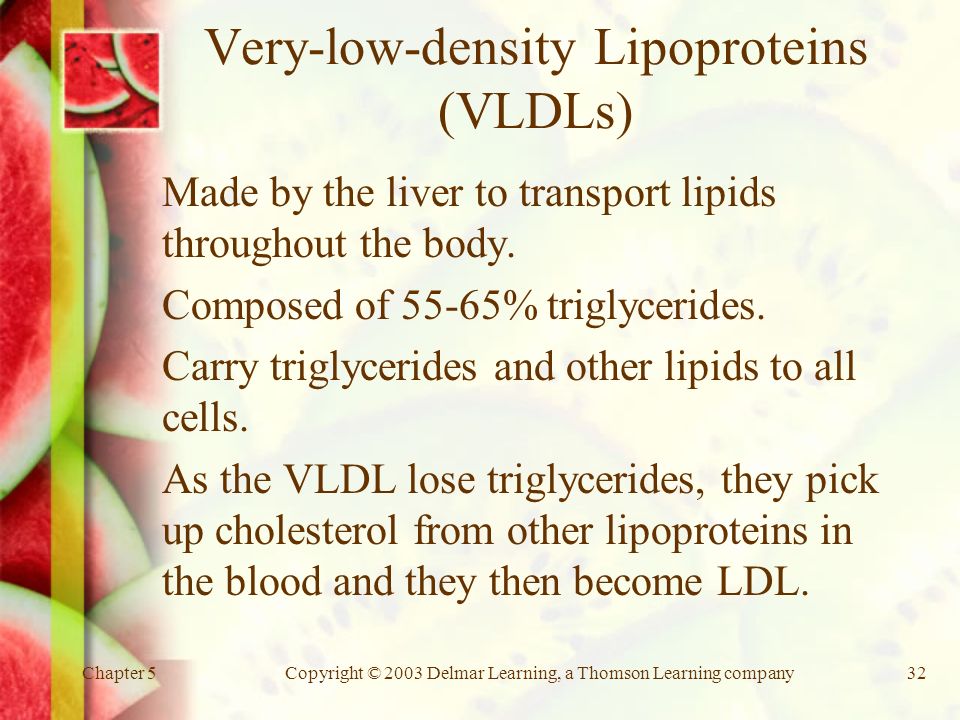 Very-low-density Lipoproteins (VLDLs)

Made by the liver to transport lipids throughout the body.

Composed of 55-65% triglycerides.

Carry triglycerides and other lipids to all cells.

As the VLDL lose triglycerides, they pick up cholesterol from other lipoproteins in the blood and they then become LDL.

Chapter 5

Copyright © 2003 Delmar Learning, a Thomson Learning company

32